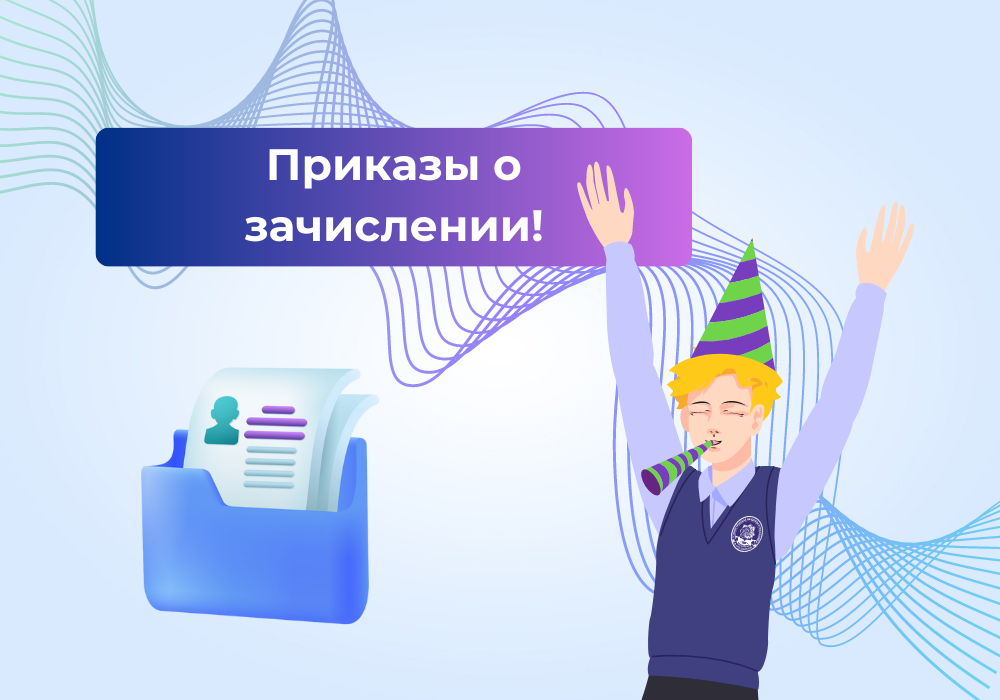 Приказы о зачислении!